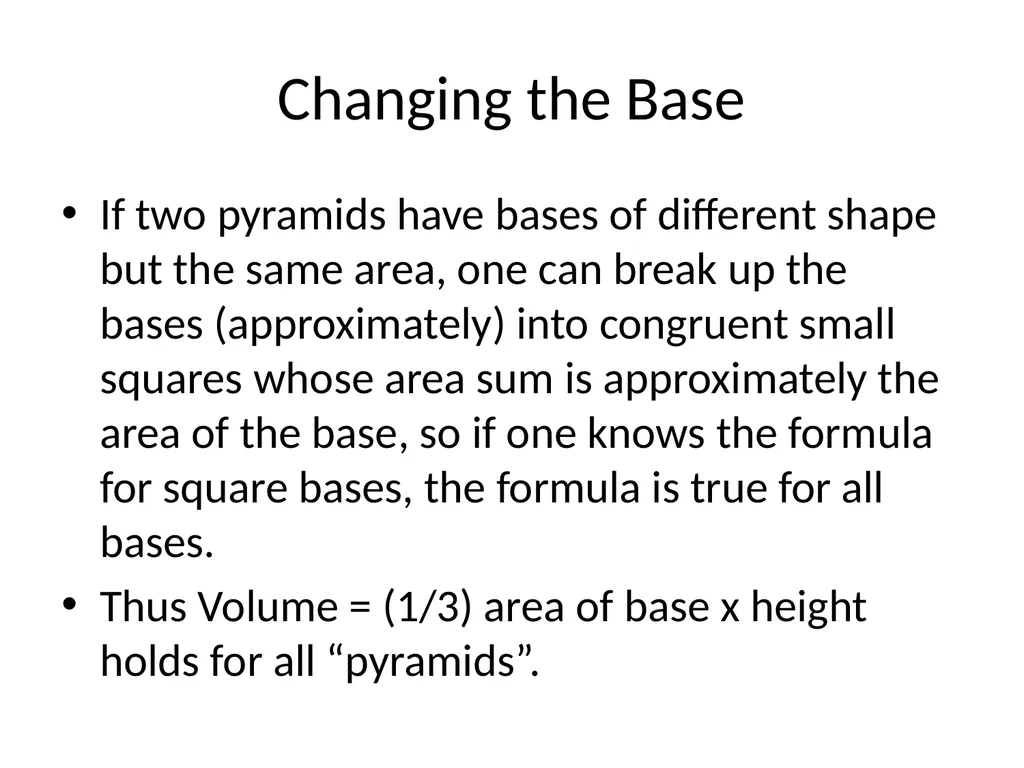 Changing the Base

• If two pyramids have bases of different shape but the same area, one can break up the bases (approximately) into congruent small squares whose area sum is approximately the area of the base, so if one knows the formula for square bases, the formula is true for all bases.

• Thus Volume = (1/3) area of base x height holds for all “pyramids”.